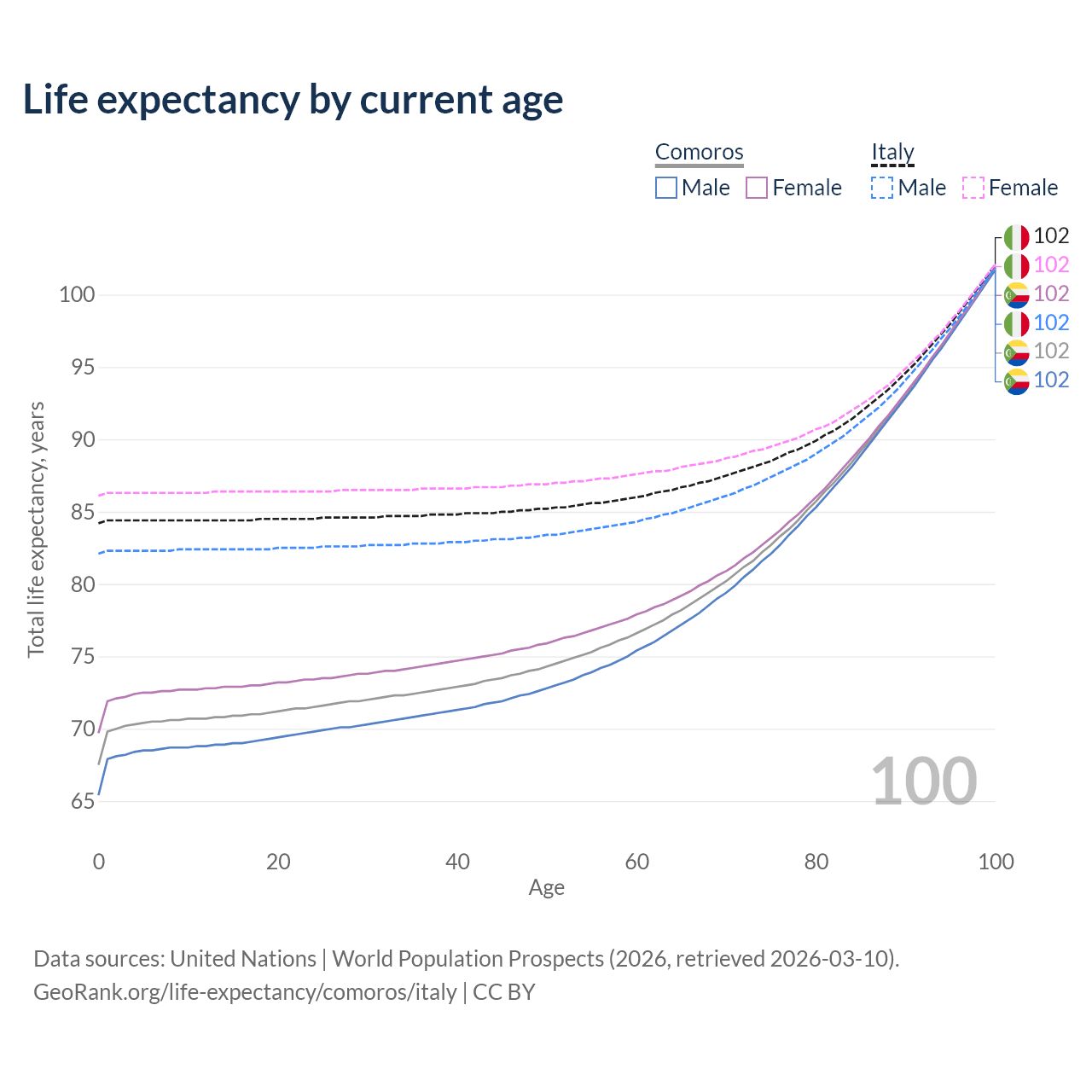 Life expectancy by current age

Comoros
Male Female

Italy
Male Female

102
102
102
102
102
102

Total life expectancy, years

100
95
90
85
80
75
70
65

100

0 20 40 60 80 100
Age

Data sources: United Nations | World Population Prospects (2026, retrieved 2026-03-10).
GeoRank.org/life-expectancy/comoros/italy | CC BY